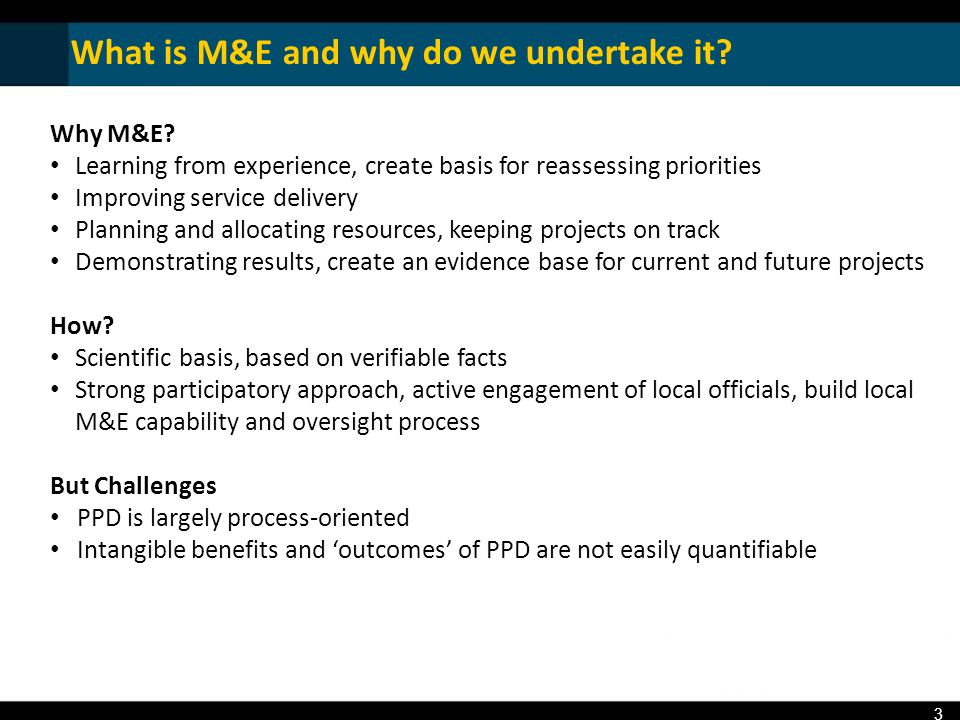 What is M&E and why do we undertake it?

Why M&E?
• Learning from experience, create basis for reassessing priorities
• Improving service delivery
• Planning and allocating resources, keeping projects on track
• Demonstrating results, create an evidence base for current and future projects

How?
• Scientific basis, based on verifiable facts
• Strong participatory approach, active engagement of local officials, build local M&E capability and oversight process

But Challenges
• PPD is largely process-oriented
• Intangible benefits and ‘outcomes’ of PPD are not easily quantifiable

3